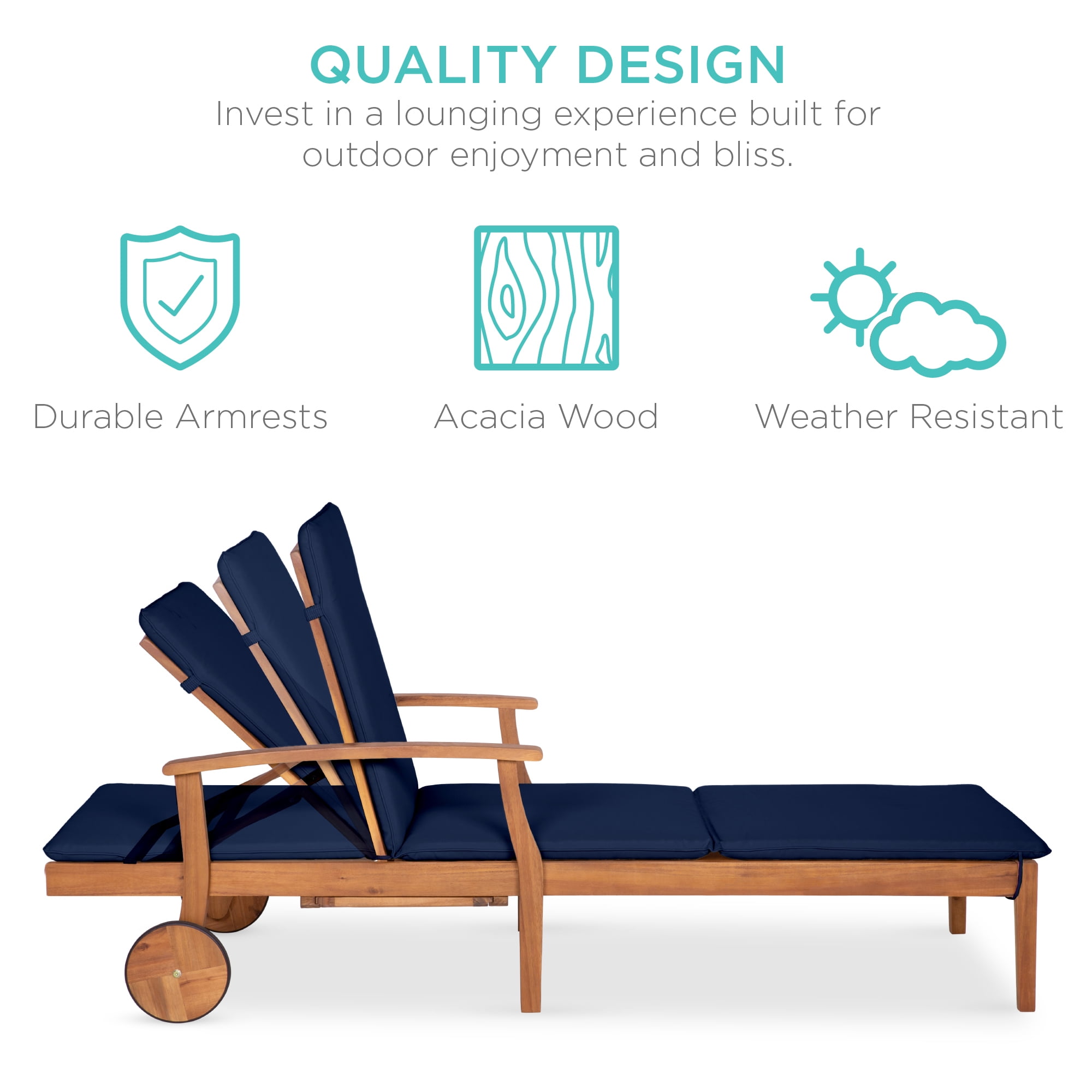 QUALITY DESIGN

Invest in a lounging experience built for outdoor enjoyment and bliss.

Durable Armrests

Acacia Wood

Weather Resistant